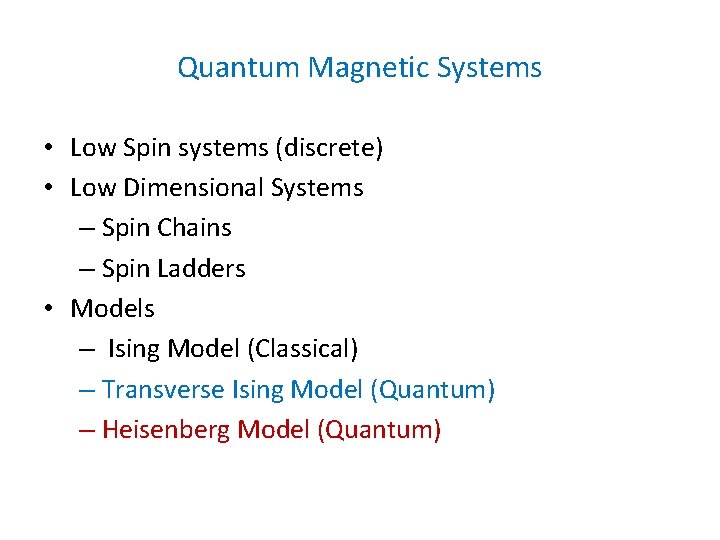 Quantum Magnetic Systems

• Low Spin systems (discrete)
• Low Dimensional Systems
– Spin Chains
– Spin Ladders
• Models
– Ising Model (Classical)
– Transverse Ising Model (Quantum)
– Heisenberg Model (Quantum)